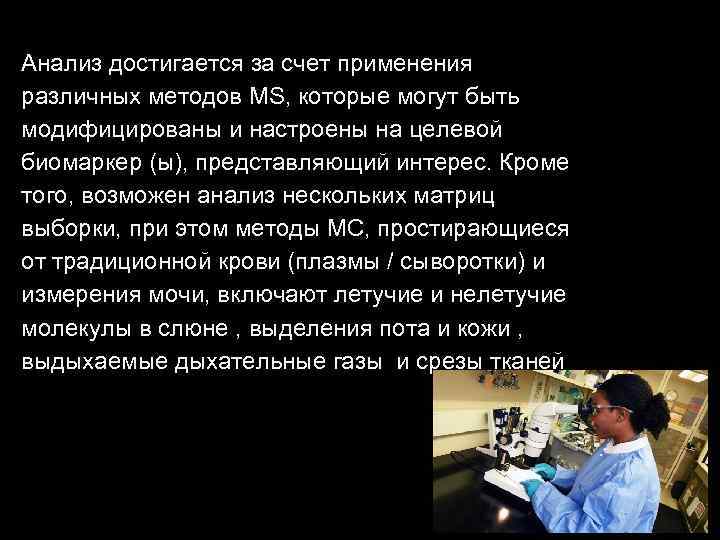 Анализ достигается за счет применения различных методов MS, которые могут быть модифицированы и настроены на целевой биомаркер (ы), представляющий интерес. Кроме того, возможен анализ нескольких матриц выборки, при этом методы МС, простирающиеся от традиционной крови (плазмы / сыворотки) и измерения мочи, включают летучие и нелетучие молекулы в слюне , выделения пота и кожи , выдыхаемые дыхательные газы и срезы тканей